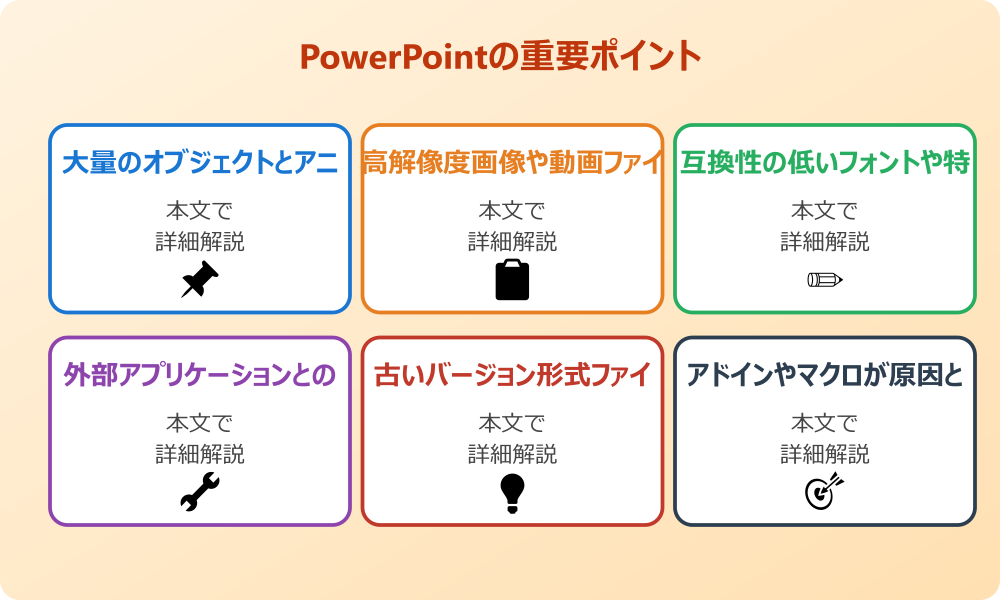 PowerPointの重要ポイント

大量のオブジェクトとアニ

本文で
詳細解説

高解像度画像や動画ファイ

本文で
詳細解説

互換性の低いフォントや特

本文で
詳細解説

外部アプリケーションとの

本文で
詳細解説

古いバージョン形式ファイ

本文で
詳細解説

アドインやマクロが原因と

本文で
詳細解説